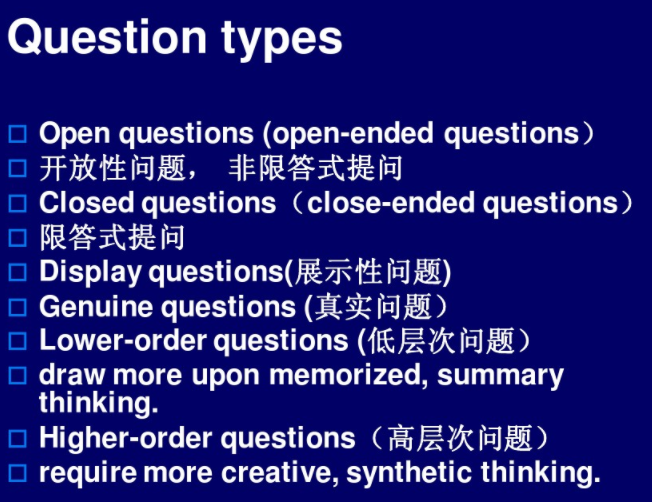 Question types

□ Open questions (open-ended questions）
□ 开放性问题， 非限答式提问
□ Closed questions（close-ended questions）
□ 限答式提问
□ Display questions(展示性问题)
□ Genuine questions (真实问题）
□ Lower-order questions (低层次问题）
□ draw more upon memorized, summary thinking.
□ Higher-order questions（高层次问题）
□ require more creative, synthetic thinking.